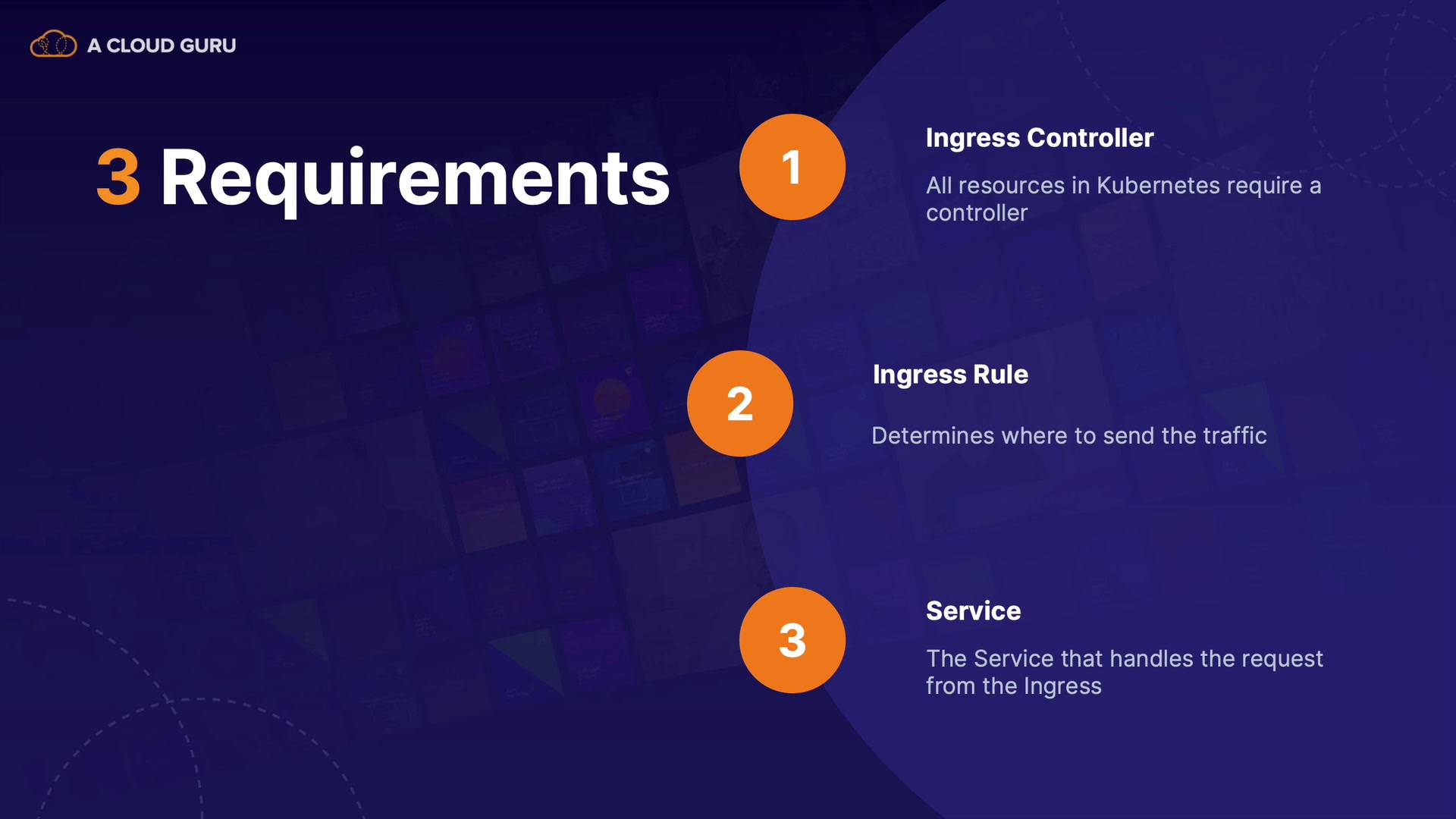 A CLOUD GURU

3 Requirements

1

Ingress Controller

All resources in Kubernetes require a controller

2

Ingress Rule

Determines where to send the traffic

3

Service

The Service that handles the request from the Ingress